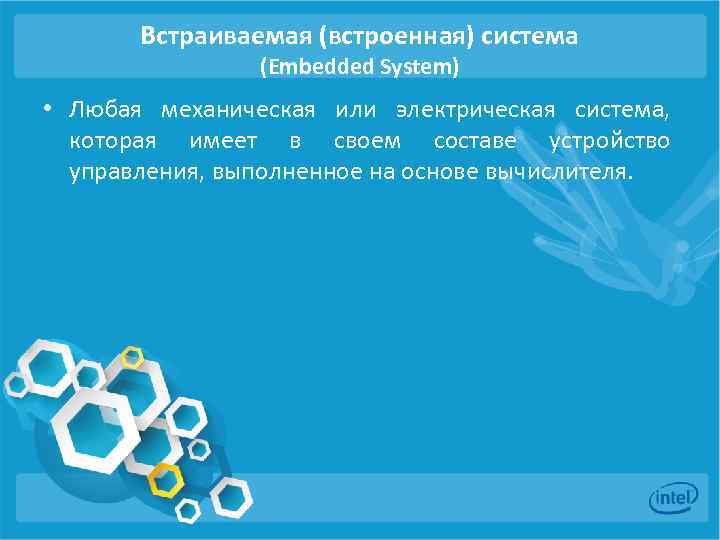 Встраиваемая (встроенная) система
(Embedded System)

• Любая механическая или электрическая система, которая имеет в своем составе устройство управления, выполненное на основе вычислителя.

intel